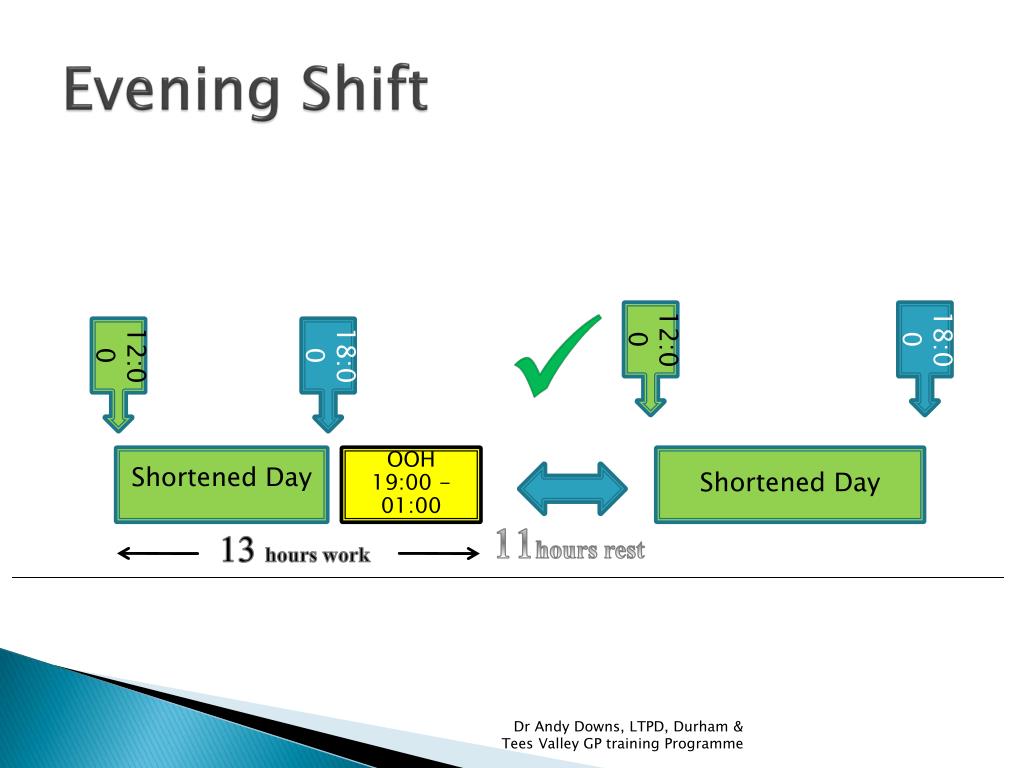 Evening Shift

12:00

18:00

12:00

18:00

Shortened Day

OOH 19:00 – 01:00

Shortened Day

13 hours work

11 hours rest

Dr Andy Downs, LTPD, Durham & Tees Valley GP training Programme